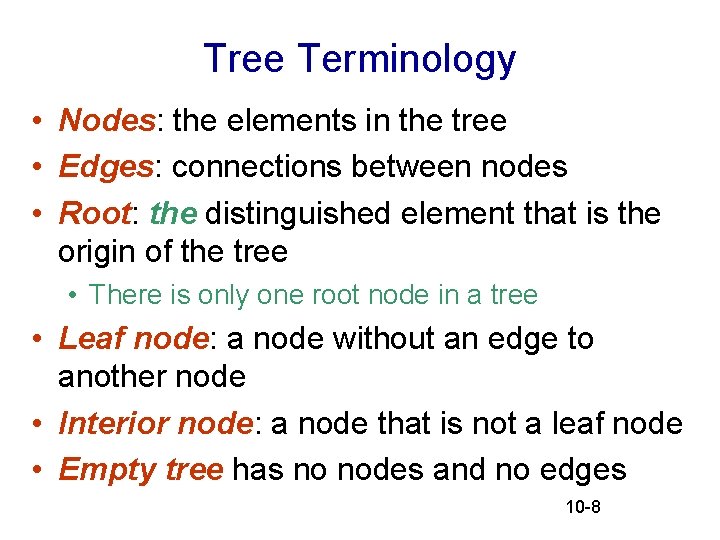 Tree Terminology

• Nodes: the elements in the tree
• Edges: connections between nodes
• Root: the distinguished element that is the origin of the tree
  • There is only one root node in a tree
• Leaf node: a node without an edge to another node
• Interior node: a node that is not a leaf node
• Empty tree has no nodes and no edges

10-8